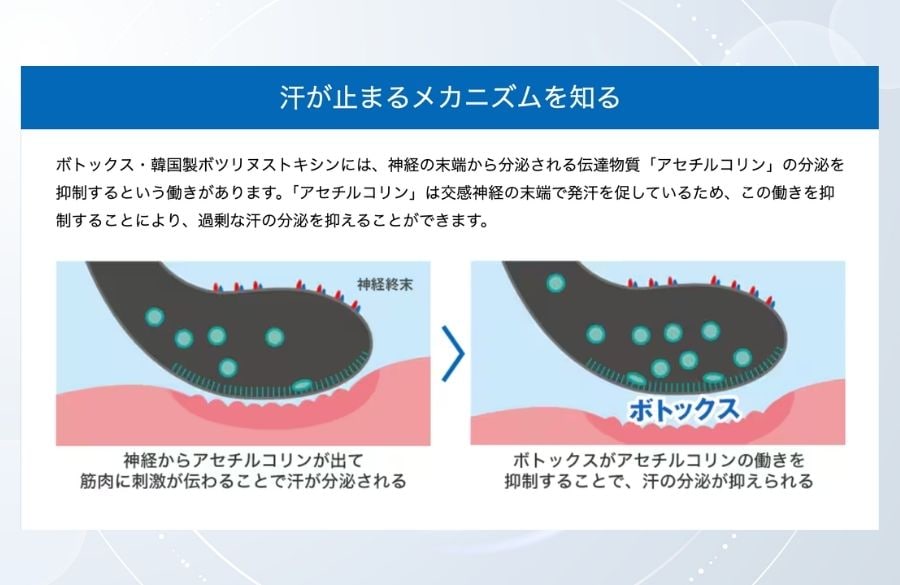 汗が止まるメカニズムを知る

ボトックス・韓国製ボツリヌストキシンには、神経の末端から分泌される伝達物質「アセチルコリン」の分泌を抑制するという働きがあります。「アセチルコリン」は交感神経の末端で発汗を促しているため、この働きを抑制することにより、過剰な汗の分泌を抑えることができます。

神経終末

神経からアセチルコリンが出て
筋肉に刺激が伝わることで汗が分泌される

ボトックス

ボトックスがアセチルコリンの働きを
抑制することで、汗の分泌が抑えられる